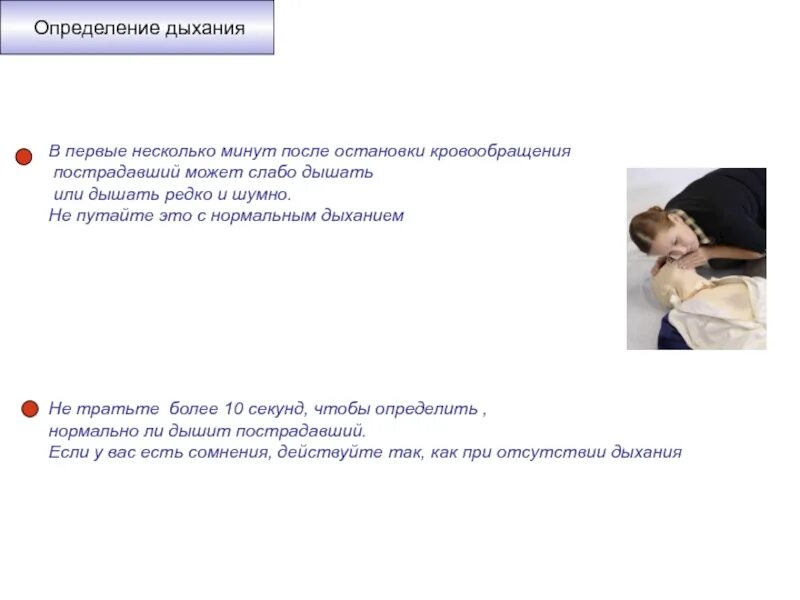 Определение дыхания

В первые несколько минут после остановки кровообращения пострадавший может слабо дышать или дышать редко и шумно.
Не путайте это с нормальным дыханием

Не тратьте более 10 секунд, чтобы определить , нормально ли дышит пострадавший.
Если у вас есть сомнения, действуйте так, как при отсутствии дыхания